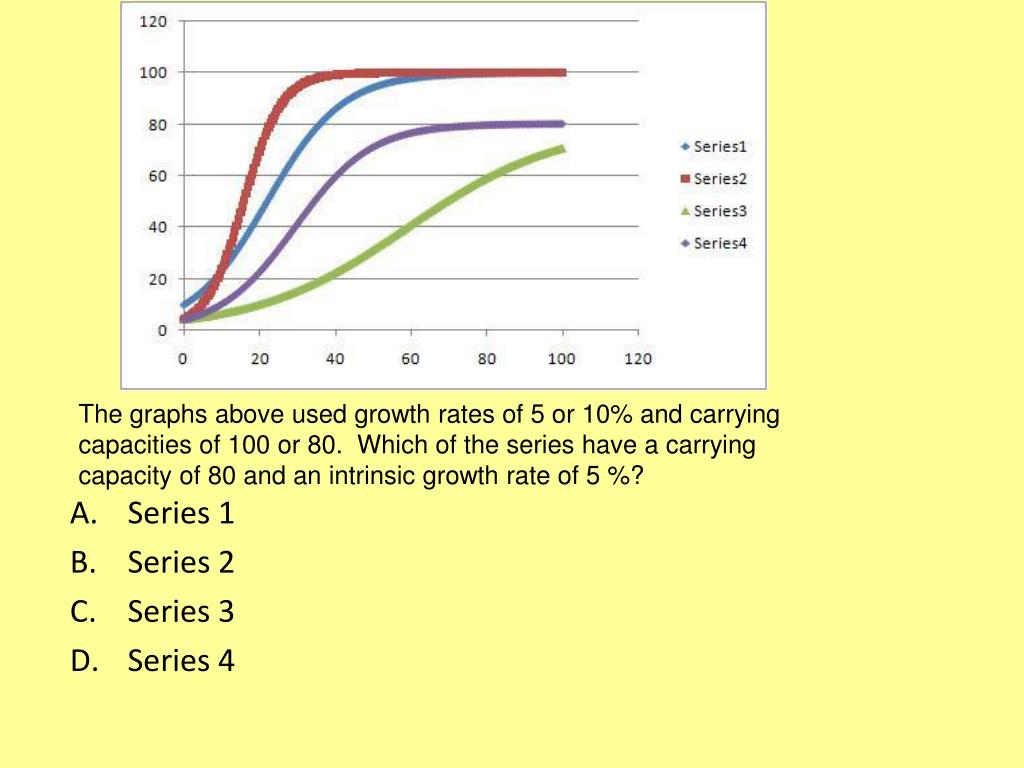 120
100
80
60
40
20
0
0 20 40 60 80 100 120

Series1
Series2
Series3
Series4

The graphs above used growth rates of 5 or 10% and carrying capacities of 100 or 80. Which of the series have a carrying capacity of 80 and an intrinsic growth rate of 5 %?

A. Series 1
B. Series 2
C. Series 3
D. Series 4